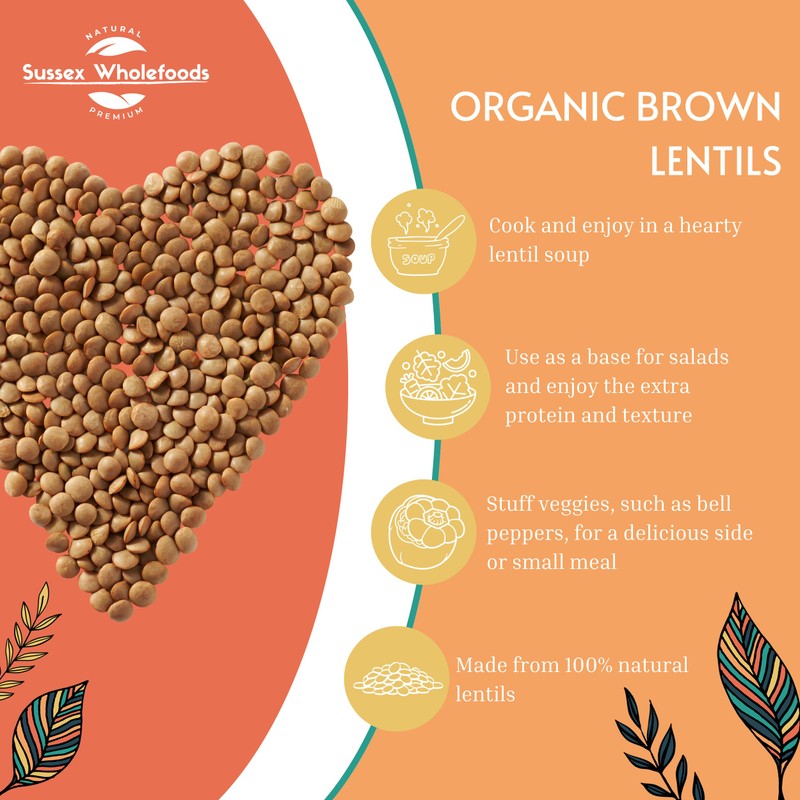 NATURAL
Sussex Wholefoods
PREMIUM

ORGANIC BROWN LENTILS

SOUP

Cook and enjoy in a hearty lentil soup

Use as a base for salads and enjoy the extra protein and texture

Stuff veggies, such as bell peppers, for a delicious side or small meal

Made from 100% natural lentils